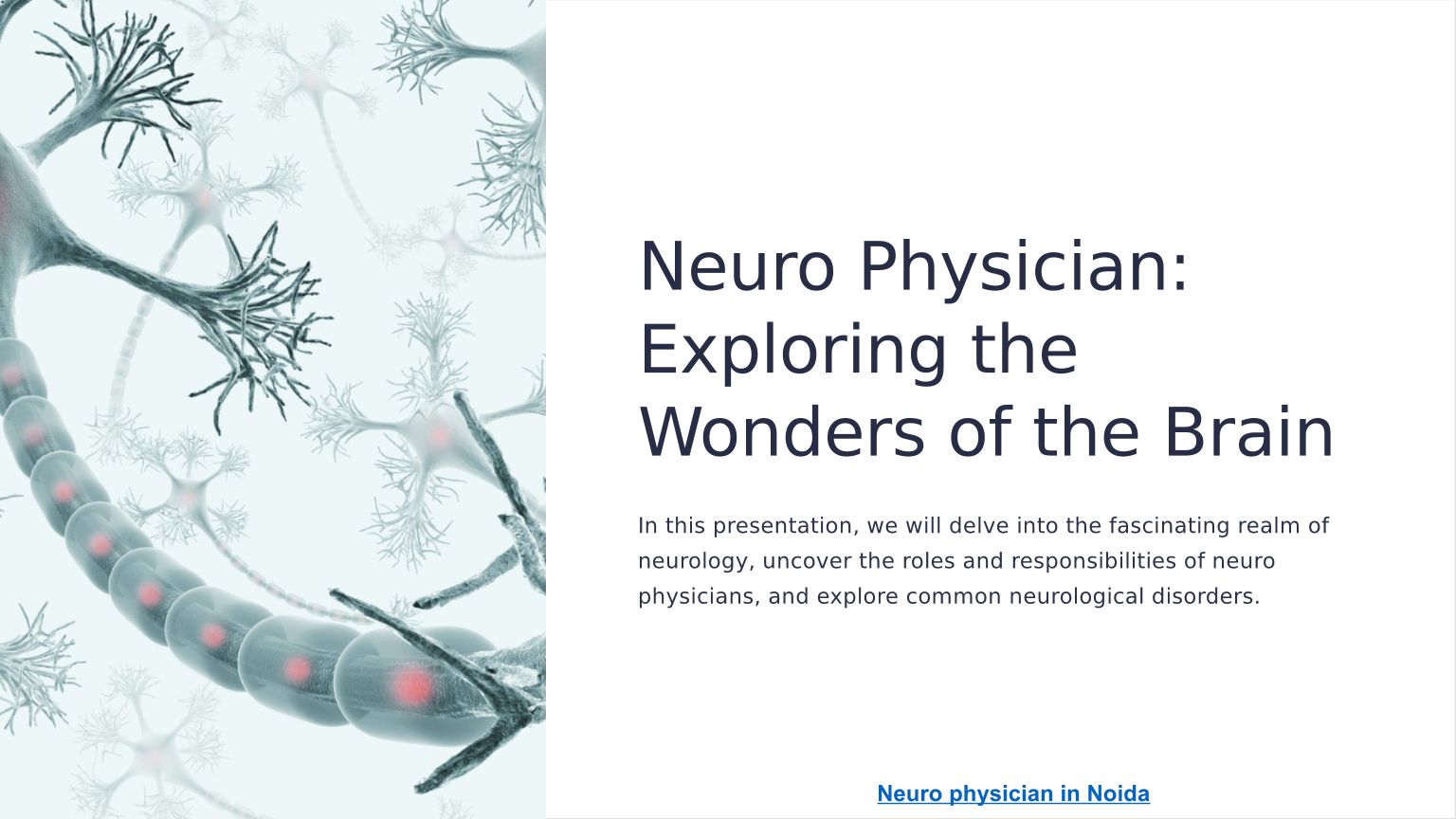 Neuro Physician: Exploring the Wonders of the Brain

In this presentation, we will delve into the fascinating realm of neurology, uncover the roles and responsibilities of neuro physicians, and explore common neurological disorders.

Neuro physician in Noida